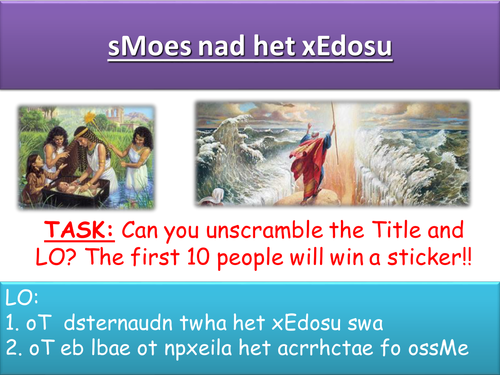 sMoes nad het xEdosu

TASK: Can you unscramble the Title and LO? The first 10 people will win a sticker!!

LO:
1. oT dsternaudn twha het xEdosu swa
2. oT eb lbae ot npxeila het acrrhctae fo ossMe